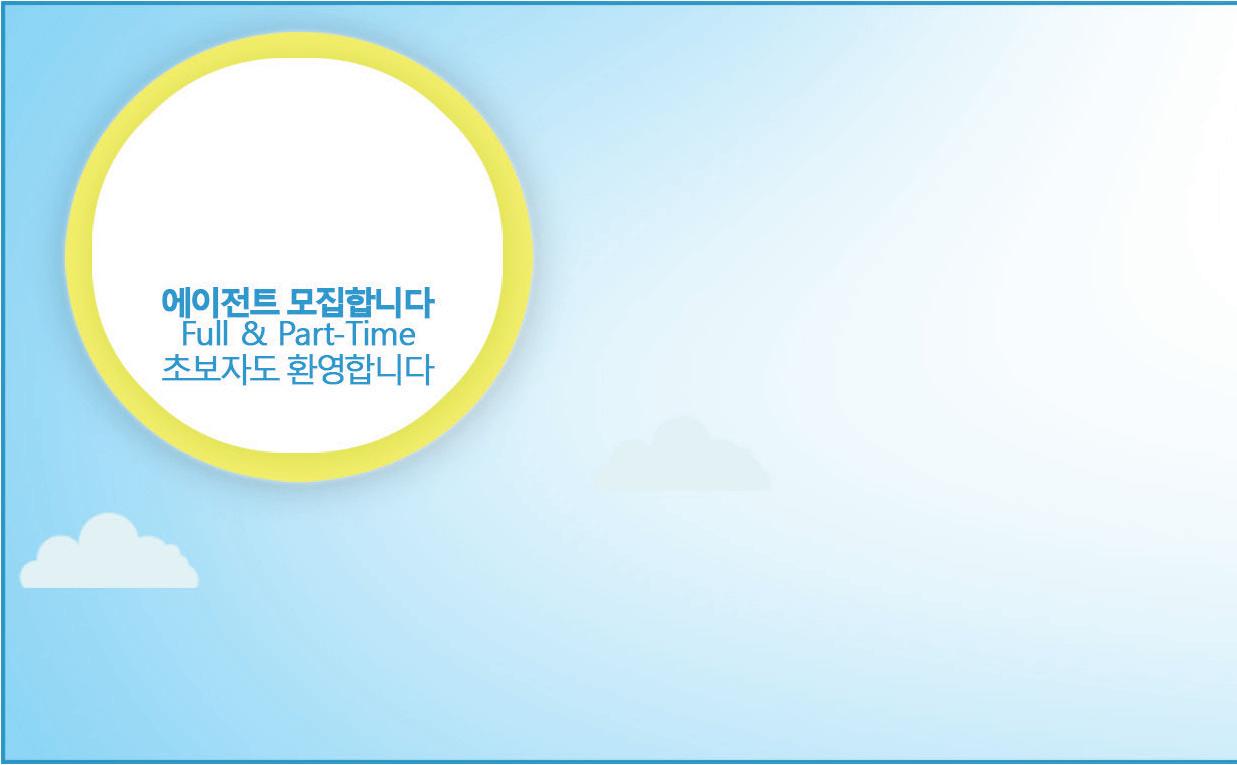 에이전트 모집합니다
Full & Part-Time
초보자도 환영합니다